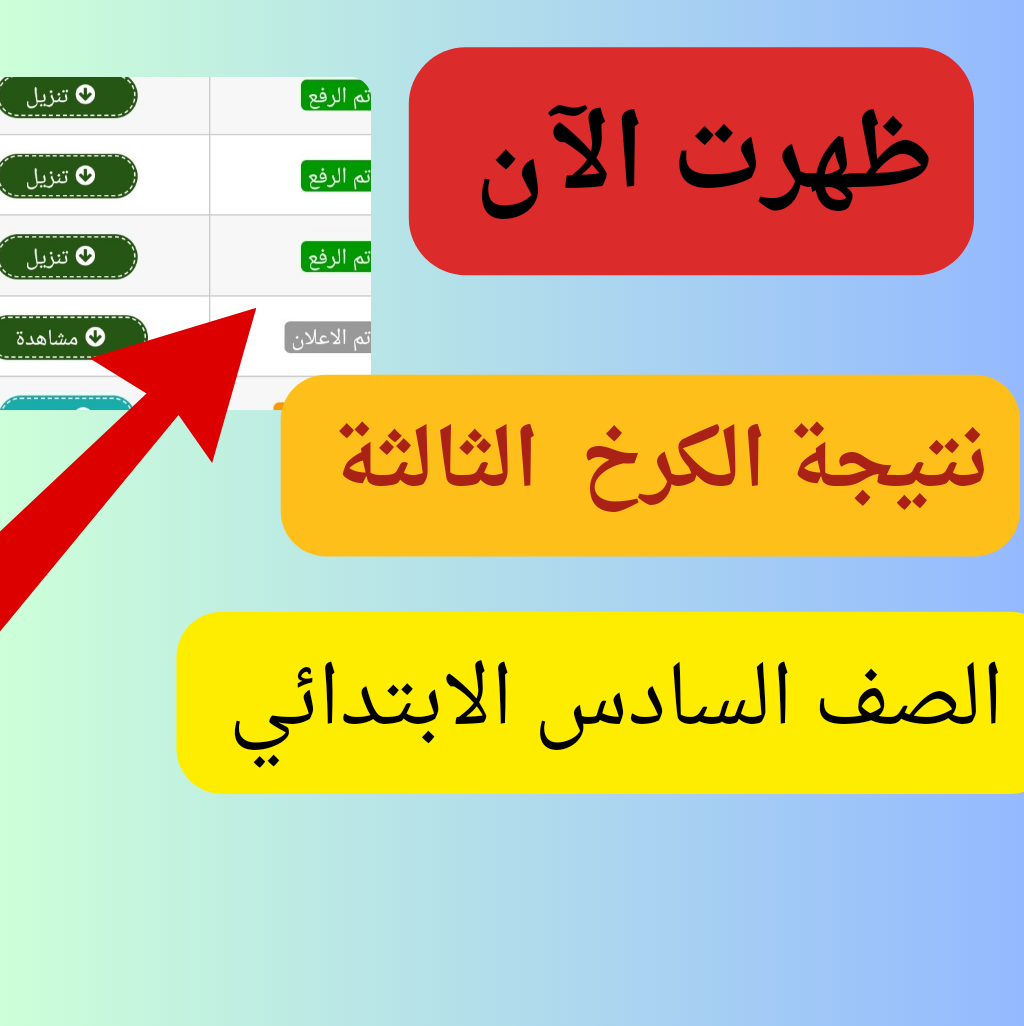 ظهرت الآن

| تم الرفع | تنزيل |
|---|---|
| تم الرفع | تنزيل |
| تم الرفع | تنزيل |
| تم الاعلان | مشاهدة |

نتيجة الكرخ الثالثة

الصف السادس الابتدائي